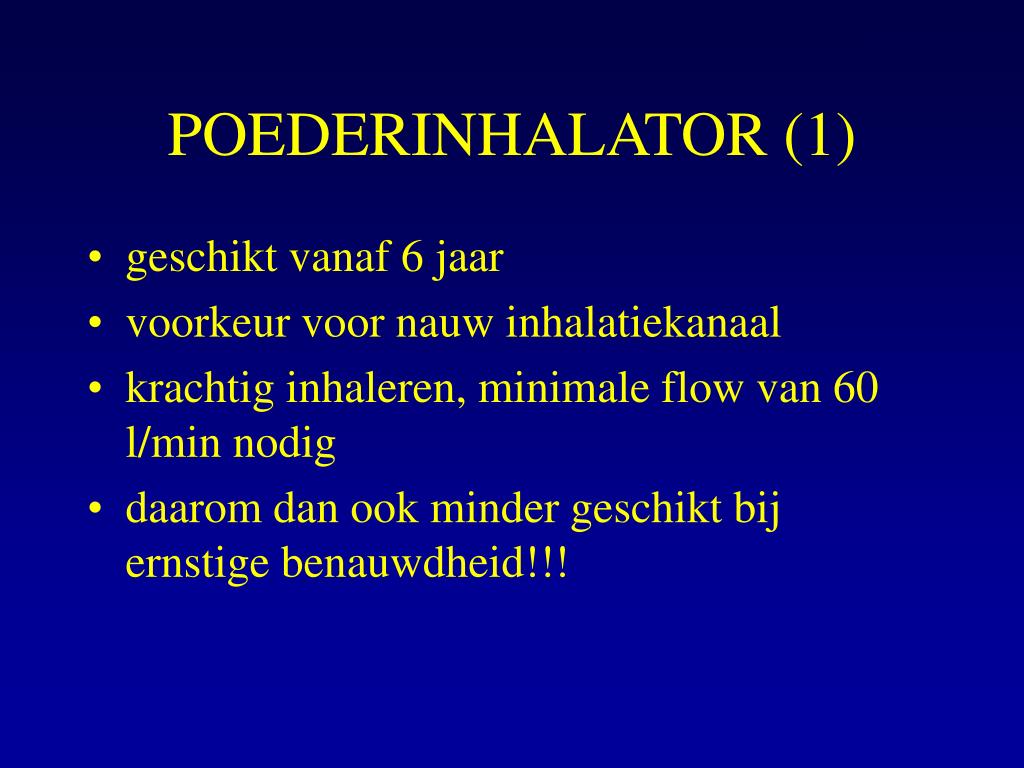 POEDERINHALATOR (1)

• geschikt vanaf 6 jaar
• voorkeur voor nauw inhalatiekanaal
• krachtig inhaleren, minimale flow van 60 l/min nodig
• daarom dan ook minder geschikt bij ernstige benauwdheid!!!